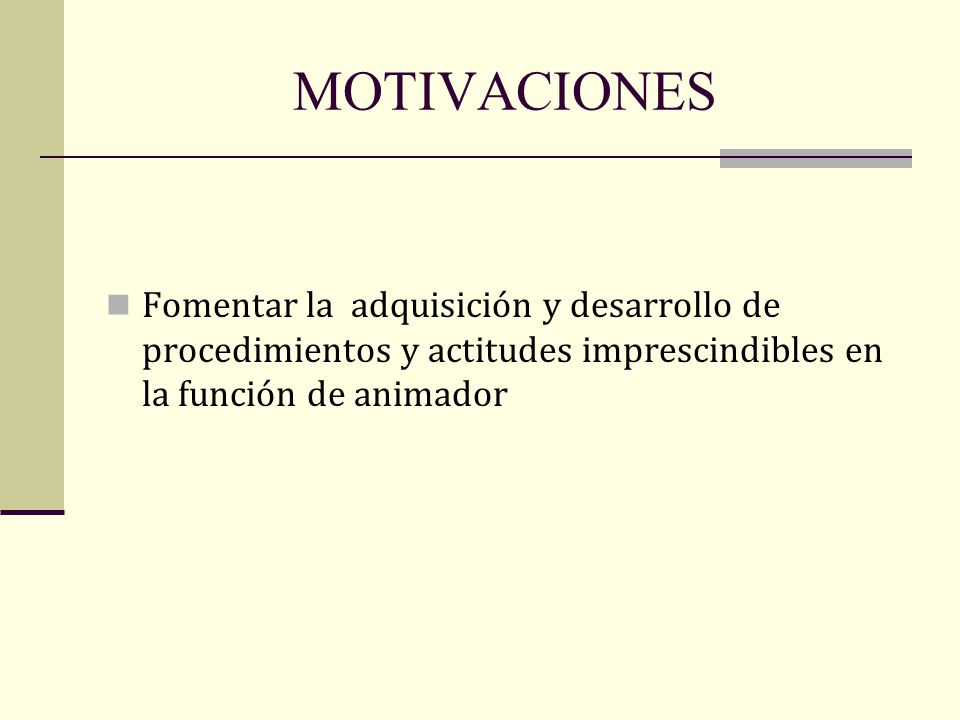 MOTIVACIONES

Fomentar la adquisición y desarrollo de procedimientos y actitudes imprescindibles en la función de animador